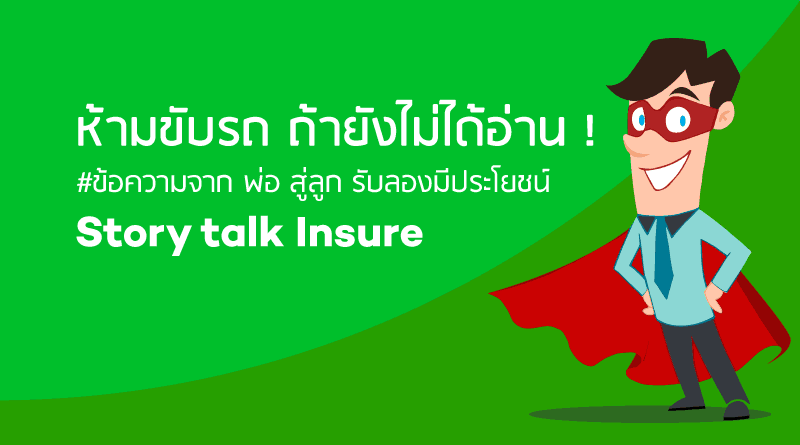 ห้ามขับรถ ถ้ายังไม่ได้อ่าน !
#ข้อความจาก พ่อ สู่ลูก รับลองมีประโยชน์
Story talk Insure